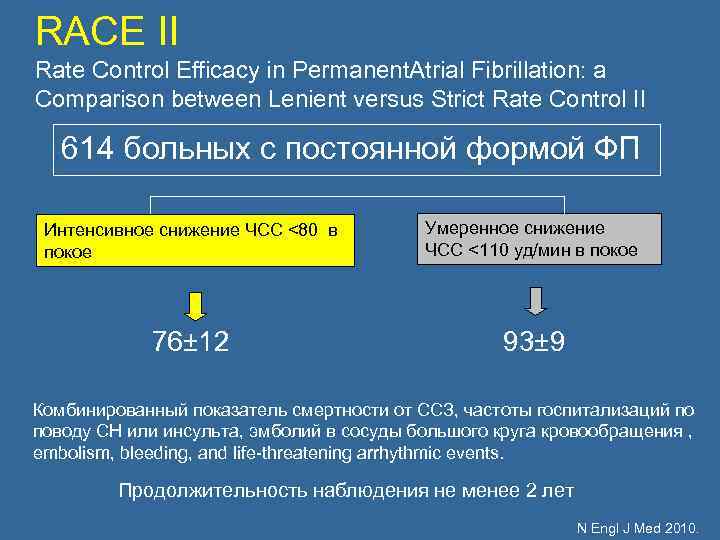 RACE II

Rate Control Efficacy in PermanentAtrial Fibrillation: a Comparison between Lenient versus Strict Rate Control II

614 больных с постоянной формой ФП

Интенсивное снижение ЧСС <80 в покое

Умеренное снижение ЧСС <110 уд/мин в покое

76±12

93±9

Комбинированный показатель смертности от ССЗ, частоты госпитализаций по поводу СН или инсульта, эмболий в сосуды большого круга кровообращения , embolism, bleeding, and life-threatening arrhythmic events.

Продолжительность наблюдения не менее 2 лет

N Engl J Med 2010.